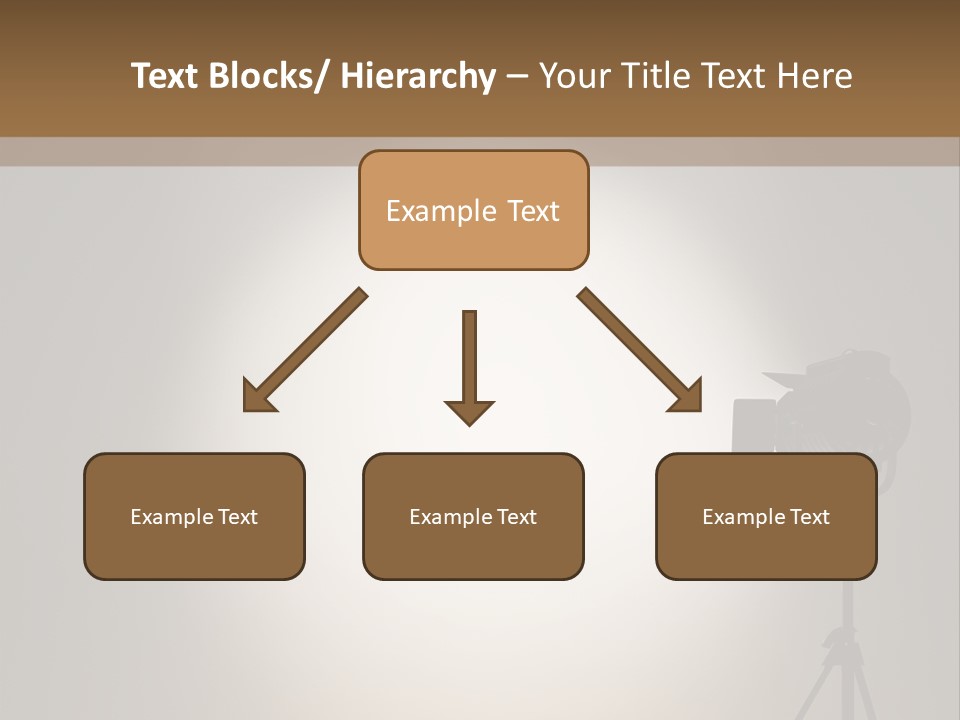 Text Blocks/ Hierarchy – Your Title Text Here

Example Text

Example Text

Example Text

Example Text